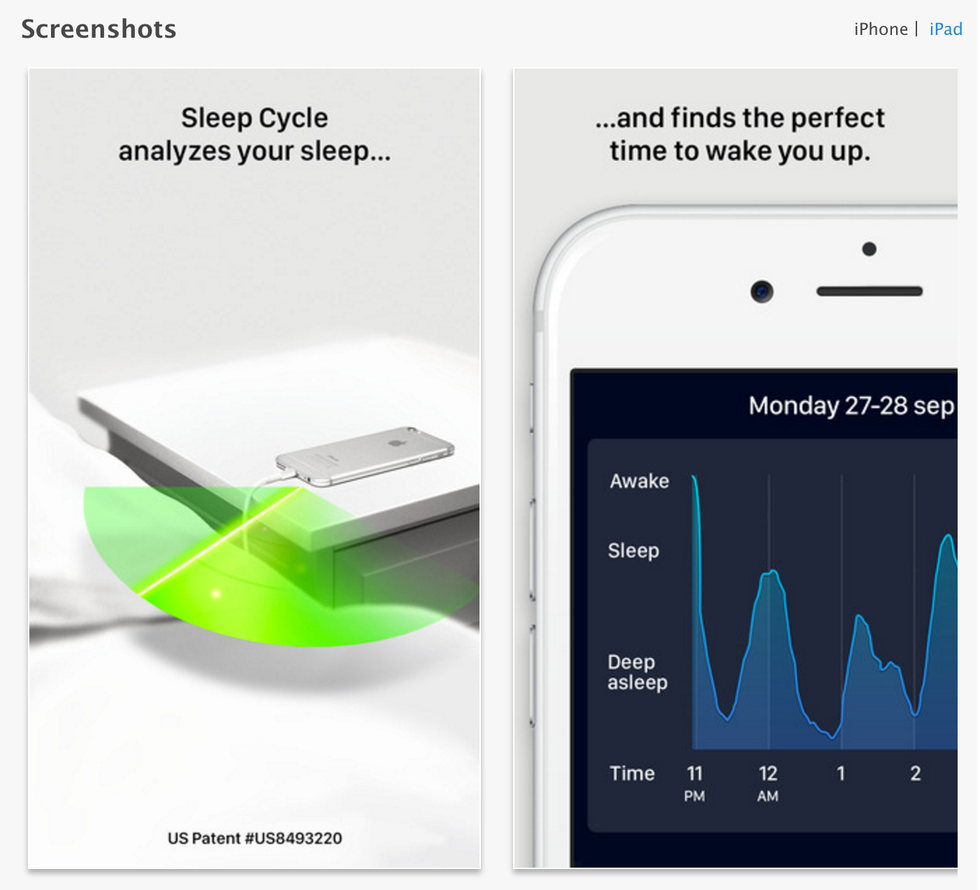 Screenshots

iPhone | iPad

Sleep Cycle analyzes your sleep...

US Patent #US8493220

...and finds the perfect time to wake you up.

Monday 27-28 sep

Awake

Sleep

Deep asleep

Time 11 PM 12 AM 1 2